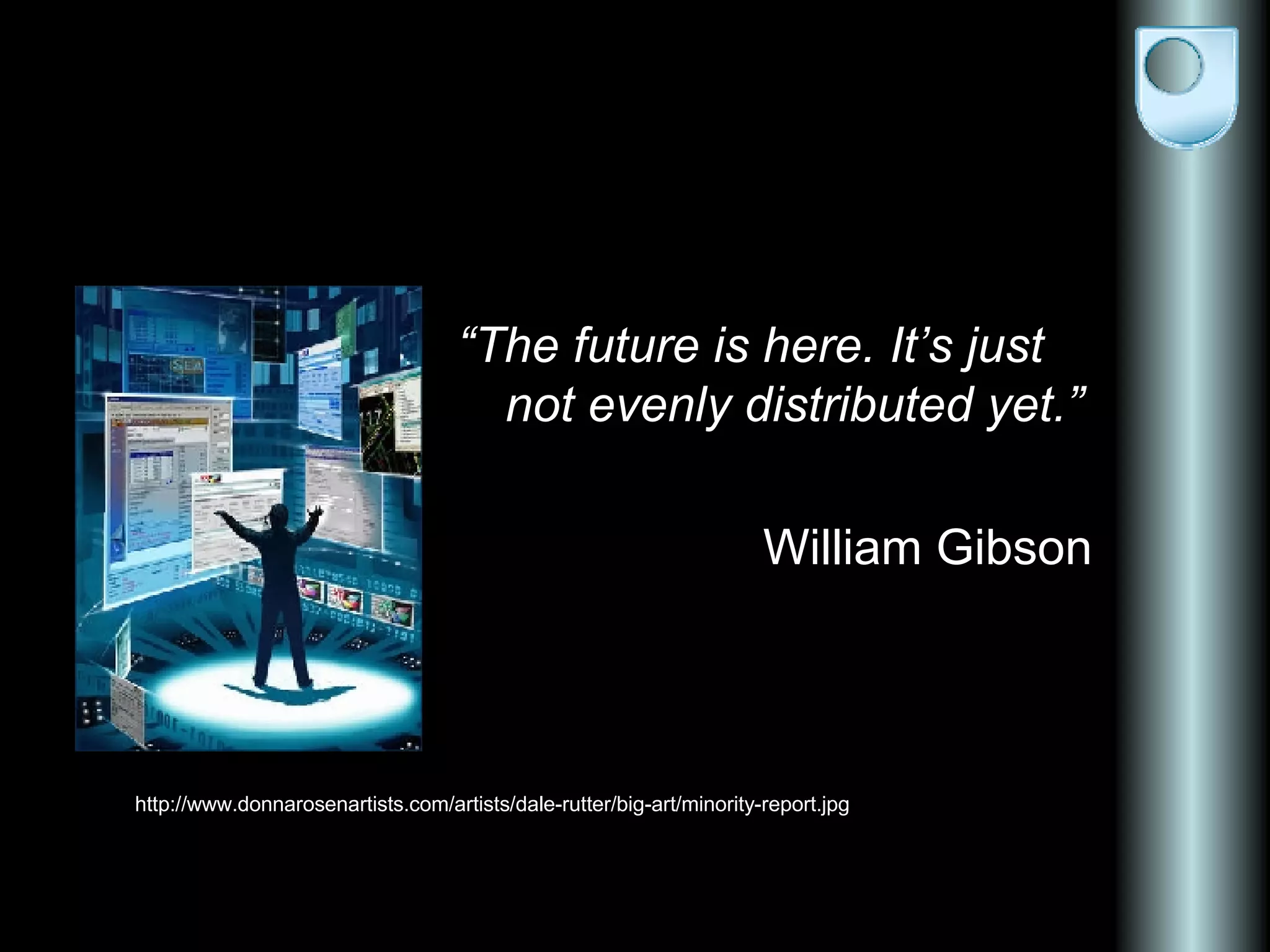 “The future is here. It’s just not evenly distributed yet.”

William Gibson

http://www.donnarosenartists.com/artists/dale-rutter/big-art/minority-report.jpg